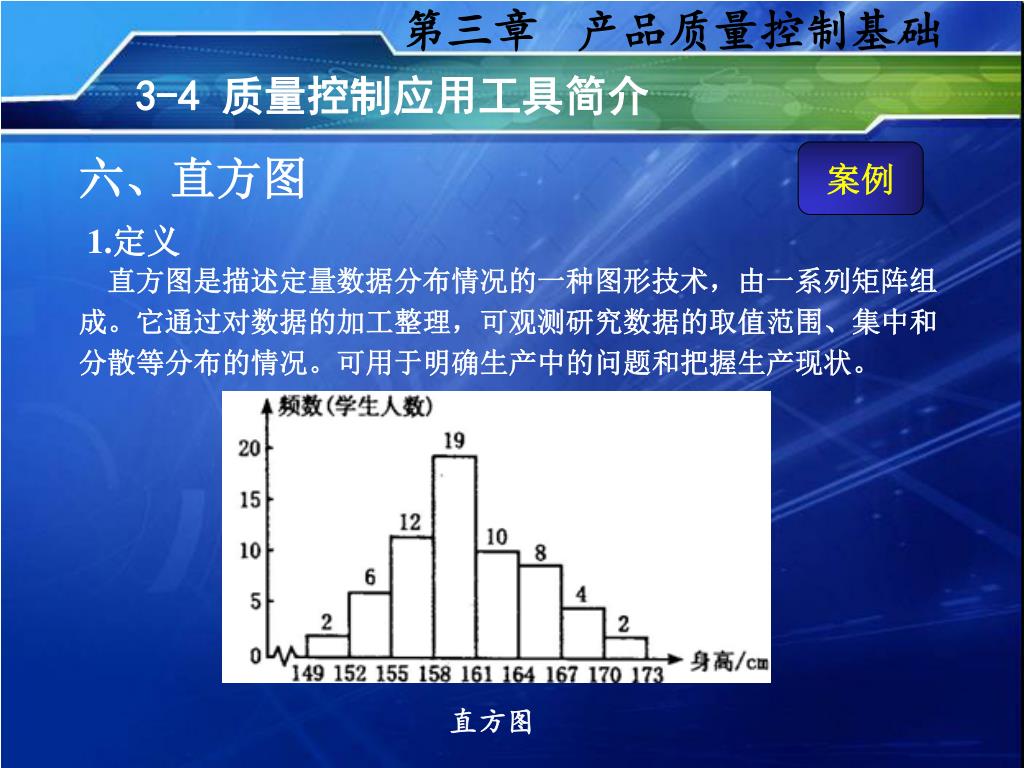 第三章　产品质量控制基础

3-4 质量控制应用工具简介

六、直方图

案例

1.定义

直方图是描述定量数据分布情况的一种图形技术，由一系列矩阵组成。它通过对数据的加工整理，可观测研究数据的取值范围、集中和分散等分布的情况。可用于明确生产中的问题和把握生产现状。

频数(学生人数)

20
15
10
5
0

2
6
12
19
10
8
4
2

149 152 155 158 161 164 167 170 173 身高/cm

直方图